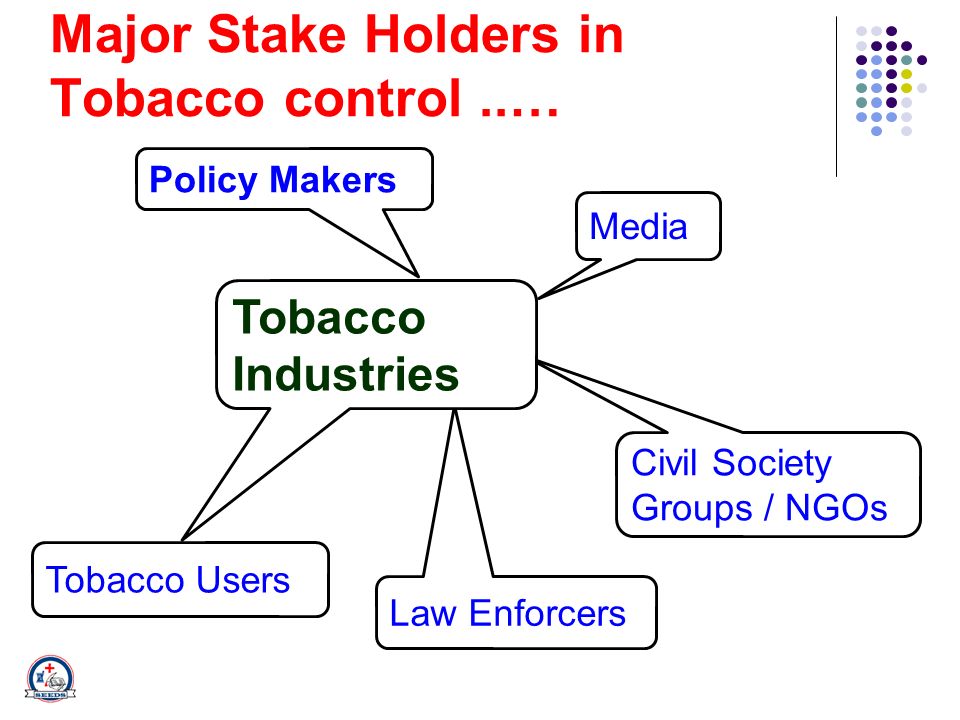 Major Stake Holders in Tobacco control .....

Policy Makers

Media

Tobacco Industries

Civil Society Groups / NGOs

Tobacco Users

Law Enforcers

SEEDS